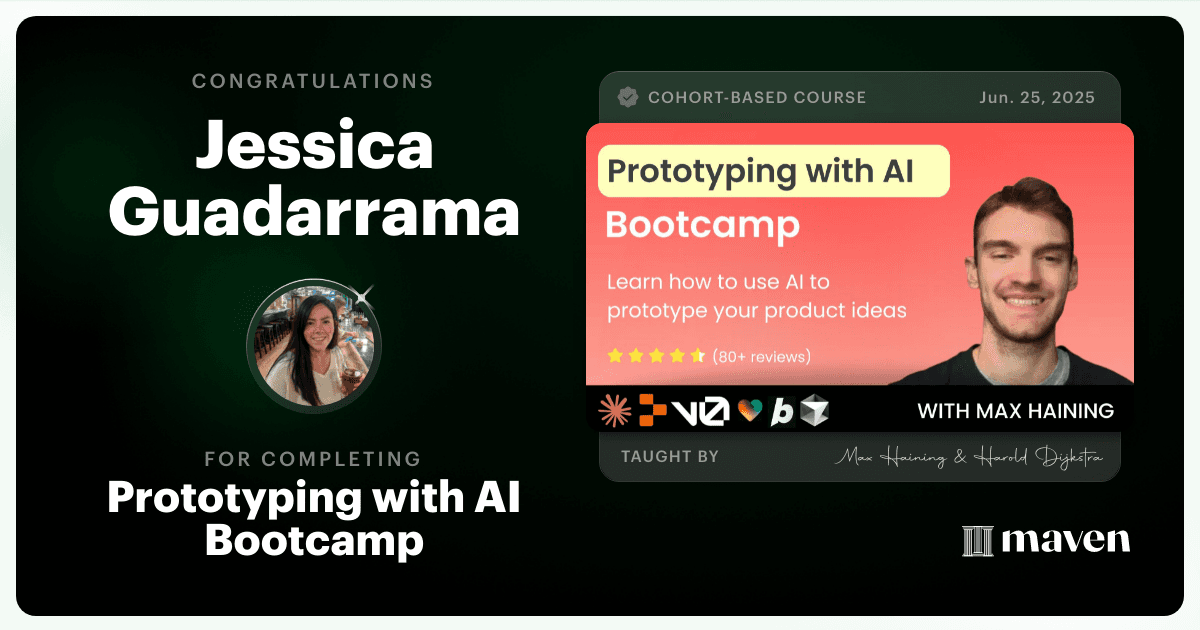 CONGRATULATIONS

Jessica Guadarrama

FOR COMPLETING

Prototyping with AI Bootcamp

COHORT-BASED COURSE

Jun. 25, 2025

Prototyping with AI

Bootcamp

Learn how to use AI to prototype your product ideas

(80+ reviews)

v0 b

WITH MAX HAINING

TAUGHT BY

Max Haining & Harold Dijkstra

maven